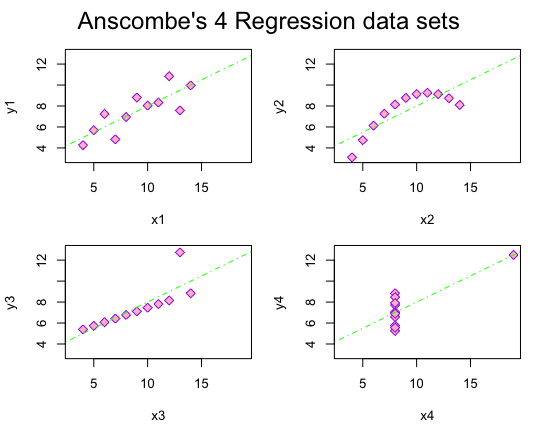 Anscombe's 4 Regression data sets

y1
12
8
6
4
5
10
15
x1

y2
12
8
6
4
5
10
15
x2

y3
12
8
6
4
5
10
15
x3

y4
12
8
6
4
5
10
15
x4